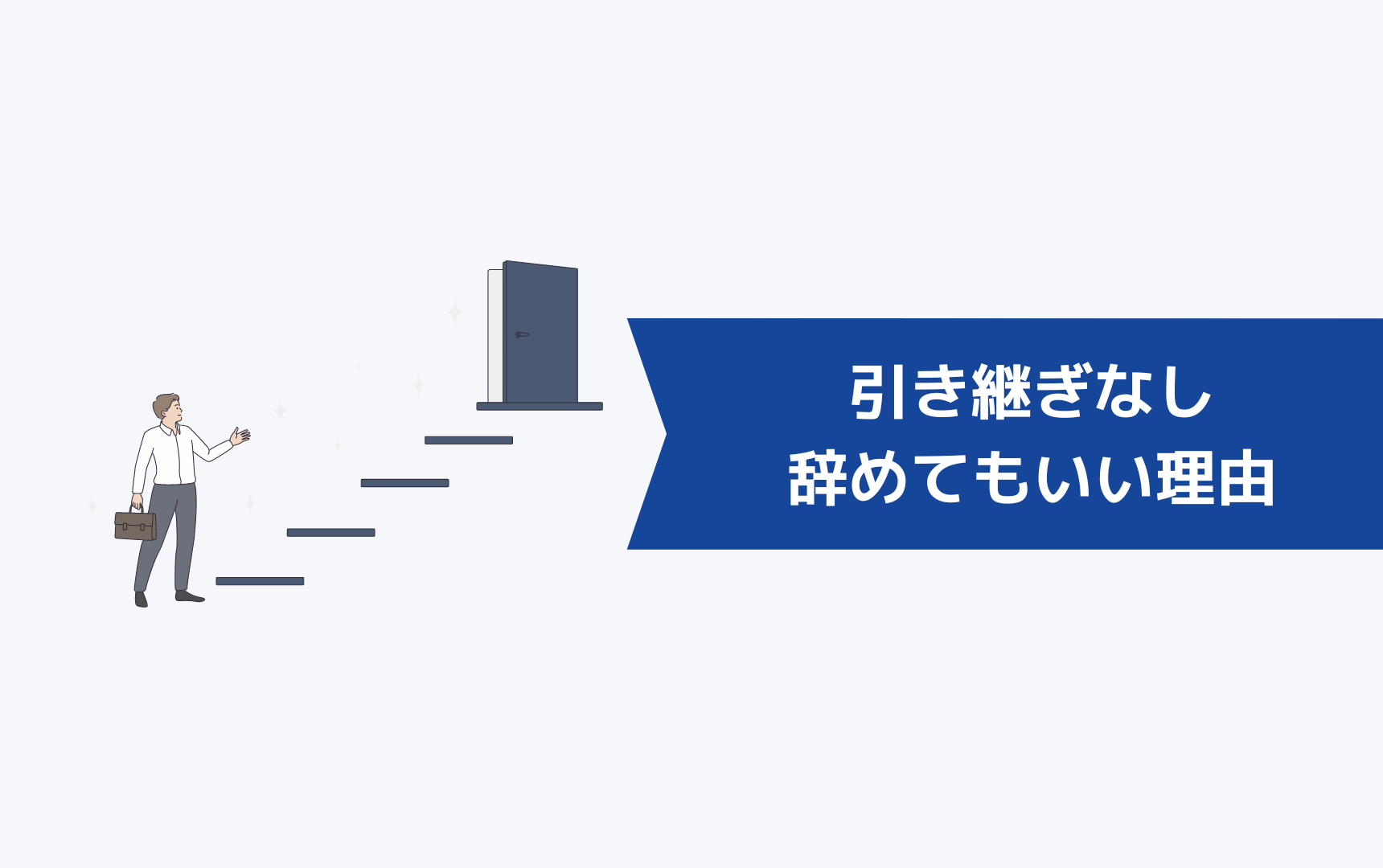 引き継ぎなし
辞めてもいい理由